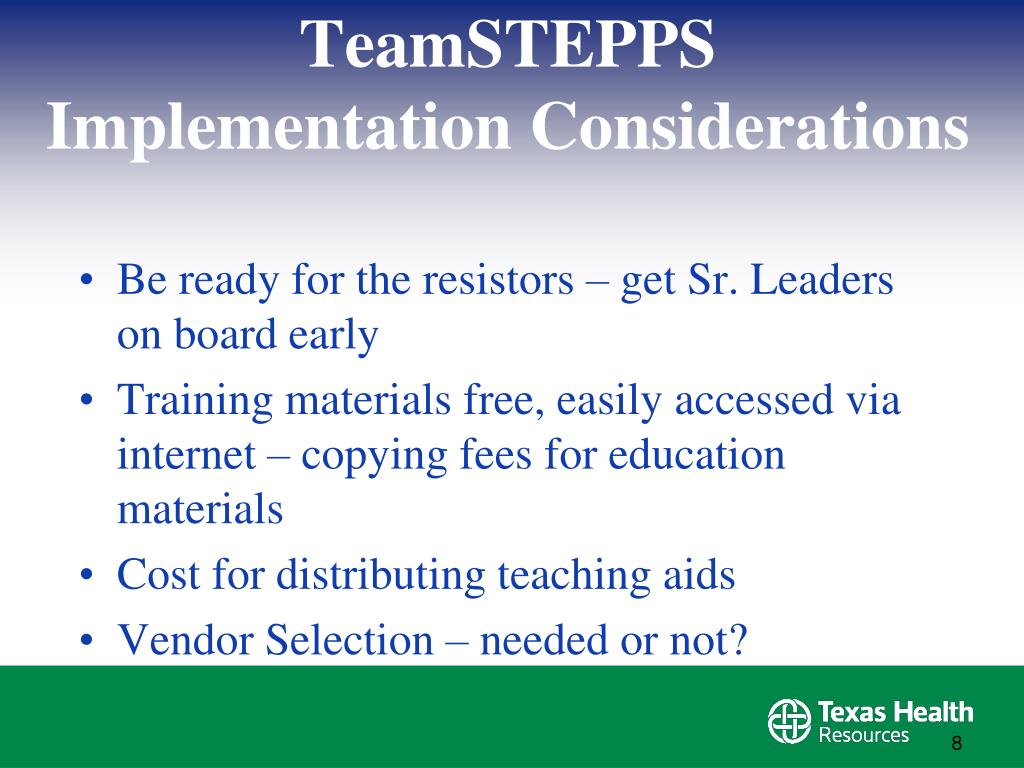 TeamSTEPPS Implementation Considerations

• Be ready for the resistors – get Sr. Leaders on board early
• Training materials free, easily accessed via internet – copying fees for education materials
• Cost for distributing teaching aids
• Vendor Selection – needed or not?

Texas Health Resources

8